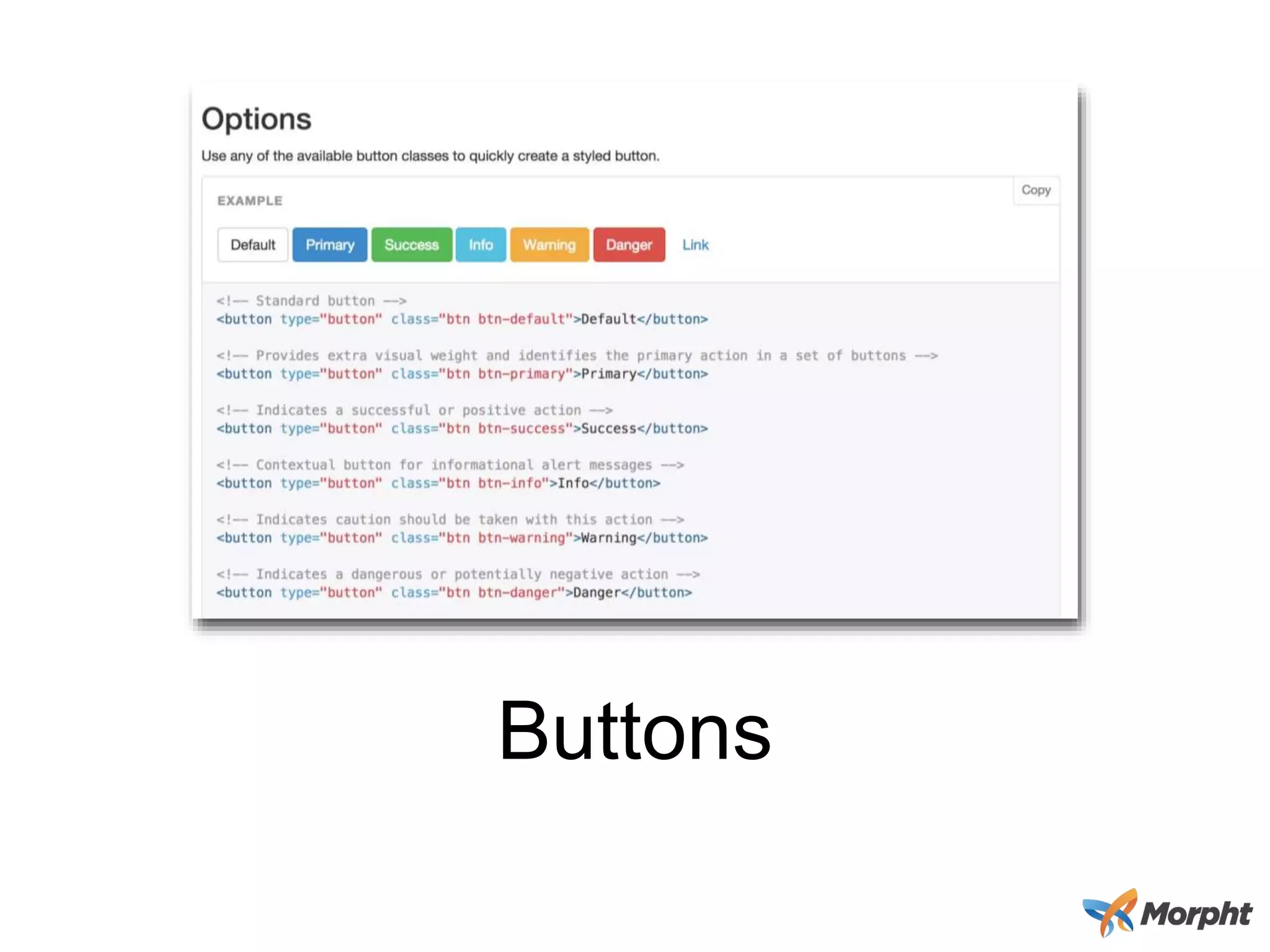 Options

Use any of the available button classes to quickly create a styled button.

EXAMPLE

Copy

Default Primary Success Info Warning Danger Link

<!-- Standard button -->
<button type="button" class="btn btn-default">Default</button>

<!-- Provides extra visual weight and identifies the primary action in a set of buttons -->
<button type="button" class="btn btn-primary">Primary</button>

<!-- Indicates a successful or positive action -->
<button type="button" class="btn btn-success">Success</button>

<!-- Contextual button for informational alert messages -->
<button type="button" class="btn btn-info">Info</button>

<!-- Indicates caution should be taken with this action -->
<button type="button" class="btn btn-warning">Warning</button>

<!-- Indicates a dangerous or potentially negative action -->
<button type="button" class="btn btn-danger">Danger</button>

Buttons

Morpht